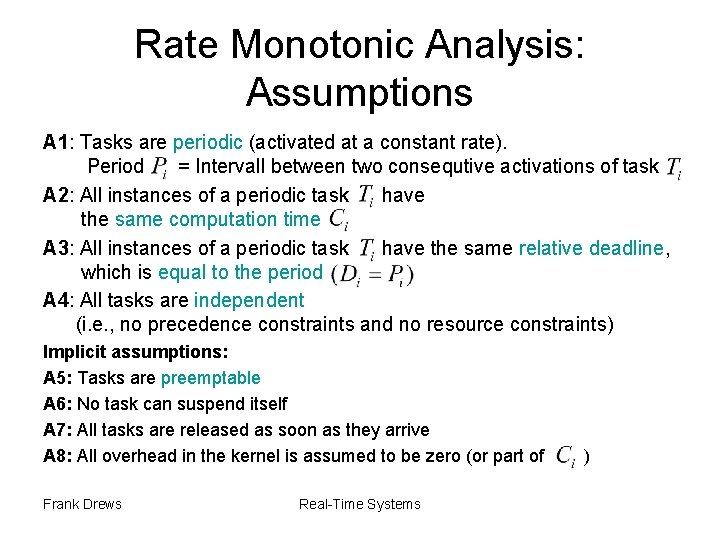 Rate Monotonic Analysis: Assumptions

A1: Tasks are periodic (activated at a constant rate).
Period $P_i$ = Intervall between two consequtive activations of task $T_i$

A2: All instances of a periodic task $T_i$ have the same computation time $C_i$

A3: All instances of a periodic task $T_i$ have the same relative deadline, which is equal to the period $(D_i = P_i)$

A4: All tasks are independent
(i.e., no precedence constraints and no resource constraints)

Implicit assumptions:

A5: Tasks are preemptable

A6: No task can suspend itself

A7: All tasks are released as soon as they arrive

A8: All overhead in the kernel is assumed to be zero (or part of $C_i$ )

Frank Drews

Real-Time Systems